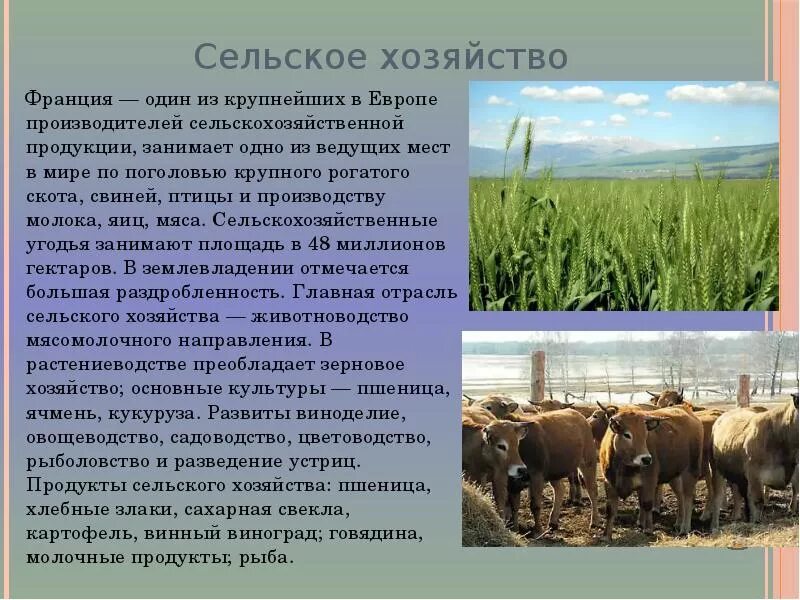 Сельское хозяйство

Франция — один из крупнейших в Европе производителей сельскохозяйственной продукции, занимает одно из ведущих мест в мире по поголовью крупного рогатого скота, свиней, птицы и производству молока, яиц, мяса. Сельскохозяйственные угодья занимают площадь в 48 миллионов гектаров. В землевладении отмечается большая раздробленность. Главная отрасль сельского хозяйства — животноводство мясомолочного направления. В растениеводстве преобладает зерновое хозяйство; основные культуры — пшеница, ячмень, кукуруза. Развиты виноделие, овощеводство, садоводство, цветоводство, рыболовство и разведение устриц. Продукты сельского хозяйства: пшеница, хлебные злаки, сахарная свекла, картофель, винный виноград; говядина, молочные продукты; рыба.